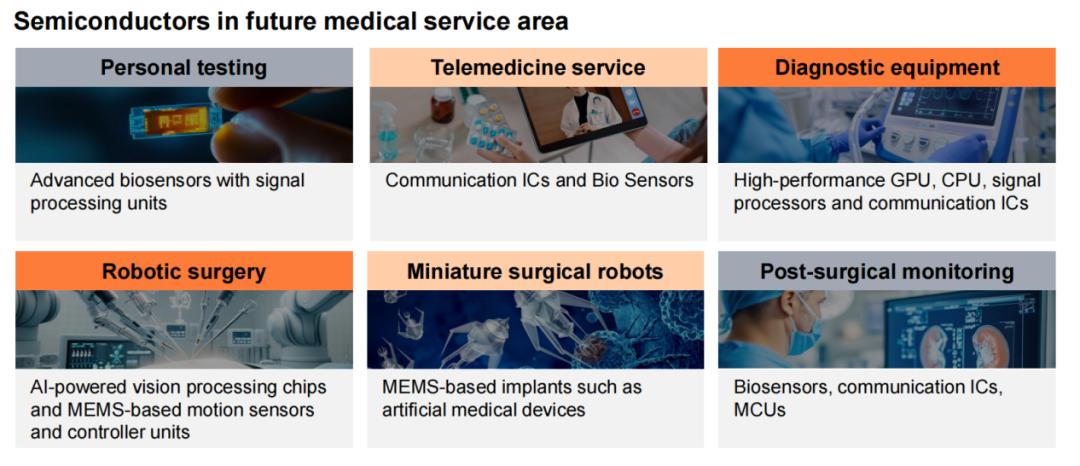 Semiconductors in future medical service area

Personal testing

Advanced biosensors with signal processing units

Telemedicine service

Communication ICs and Bio Sensors

Diagnostic equipment

High-performance GPU, CPU, signal processors and communication ICs

Robotic surgery

AI-powered vision processing chips and MEMS-based motion sensors and controller units

Miniature surgical robots

MEMS-based implants such as artificial medical devices

Post-surgical monitoring

Biosensors, communication ICs, MCUs